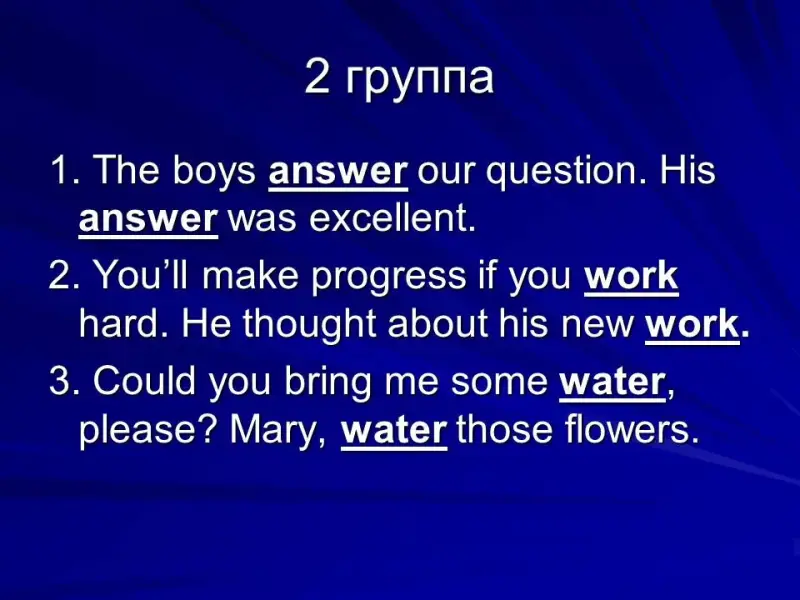 2 группа

1. The boys answer our question. His answer was excellent.

2. You'll make progress if you work hard. He thought about his new work.

3. Could you bring me some water, please? Mary, water those flowers.